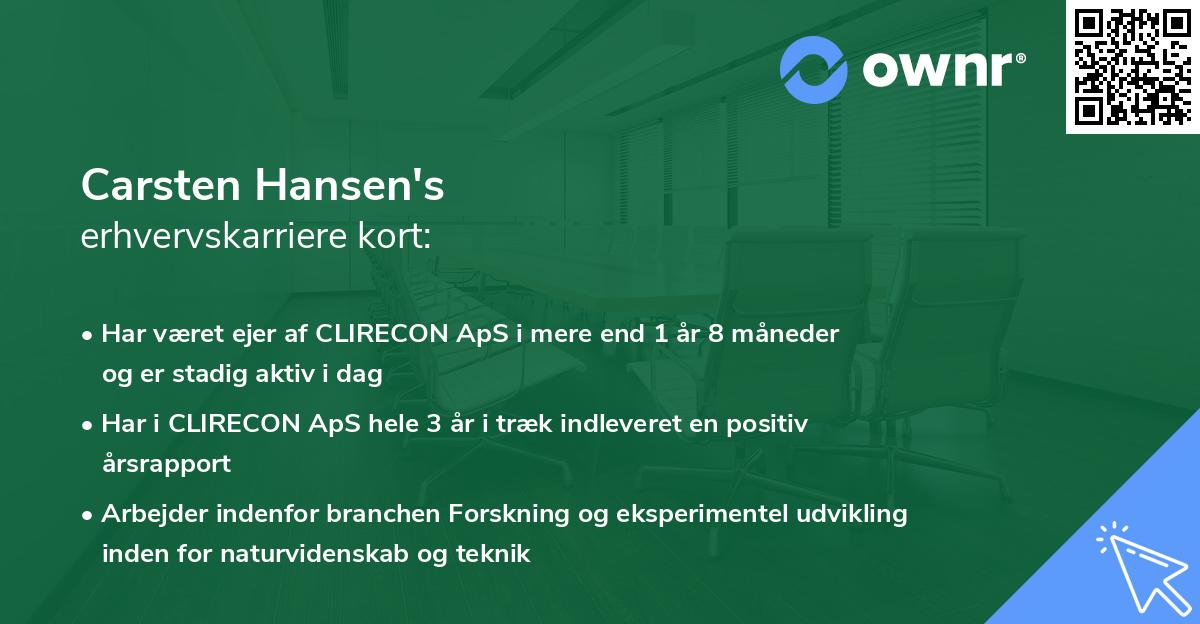 ownr®

Carsten Hansen's
erhvervskarriere kort:

• Har været ejer af CLIRECON ApS i mere end 1 år 8 måneder og er stadig aktiv i dag

• Har i CLIRECON ApS hele 3 år i træk indleveret en positiv årsrapport

• Arbejder indenfor branchen Forskning og eksperimentel udvikling inden for naturvidenskab og teknik